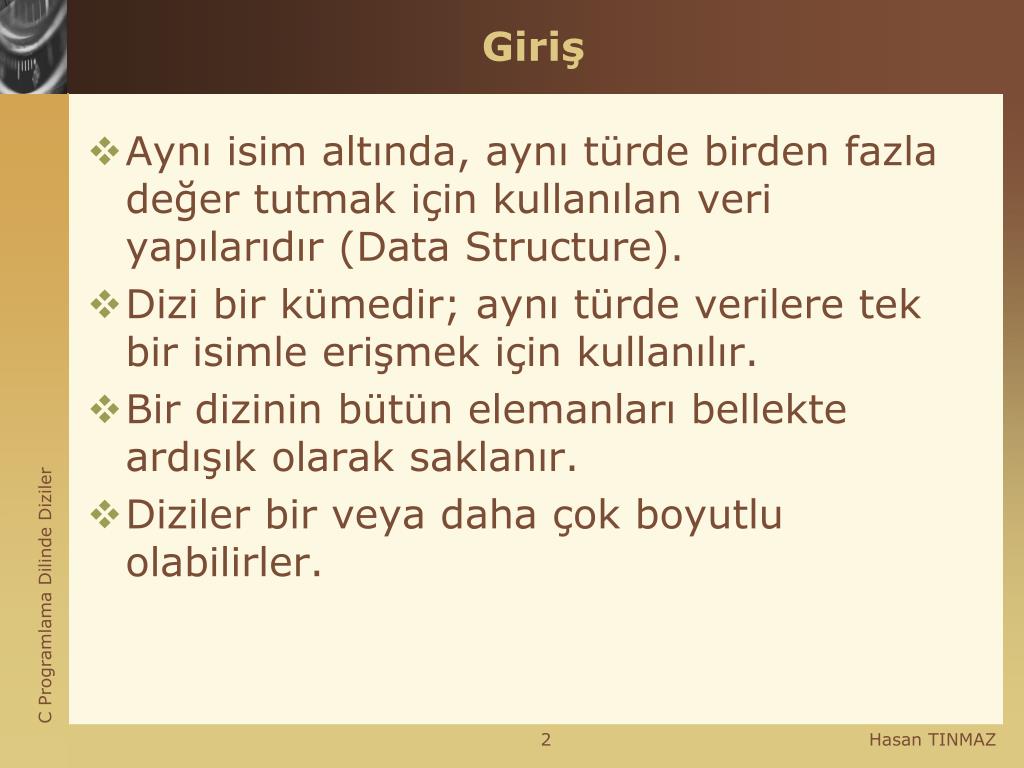 Giriş

❖ Aynı isim altında, aynı türde birden fazla değer tutmak için kullanılan veri yapılarıdır (Data Structure).

❖ Dizi bir kümedir; aynı türde verilere tek bir isimle erişmek için kullanılır.

❖ Bir dizinin bütün elemanları bellekte ardışık olarak saklanır.

❖ Diziler bir veya daha çok boyutlu olabilirler.

C Programlama Dilinde Diziler

2

Hasan TINMAZ